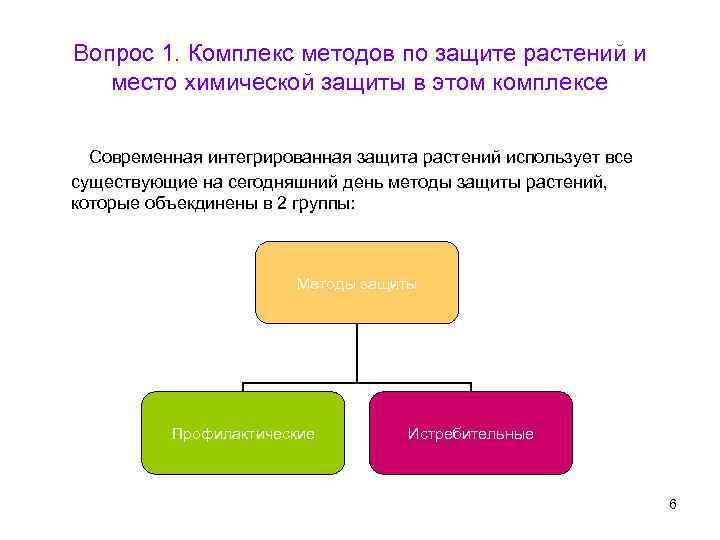 Вопрос 1. Комплекс методов по защите растений и место химической защиты в этом комплексе

Современная интегрированная защита растений использует все существующие на сегодняшний день методы защиты растений, которые объекдинены в 2 группы:

Методы защиты

Профилактические

Истребительные

6